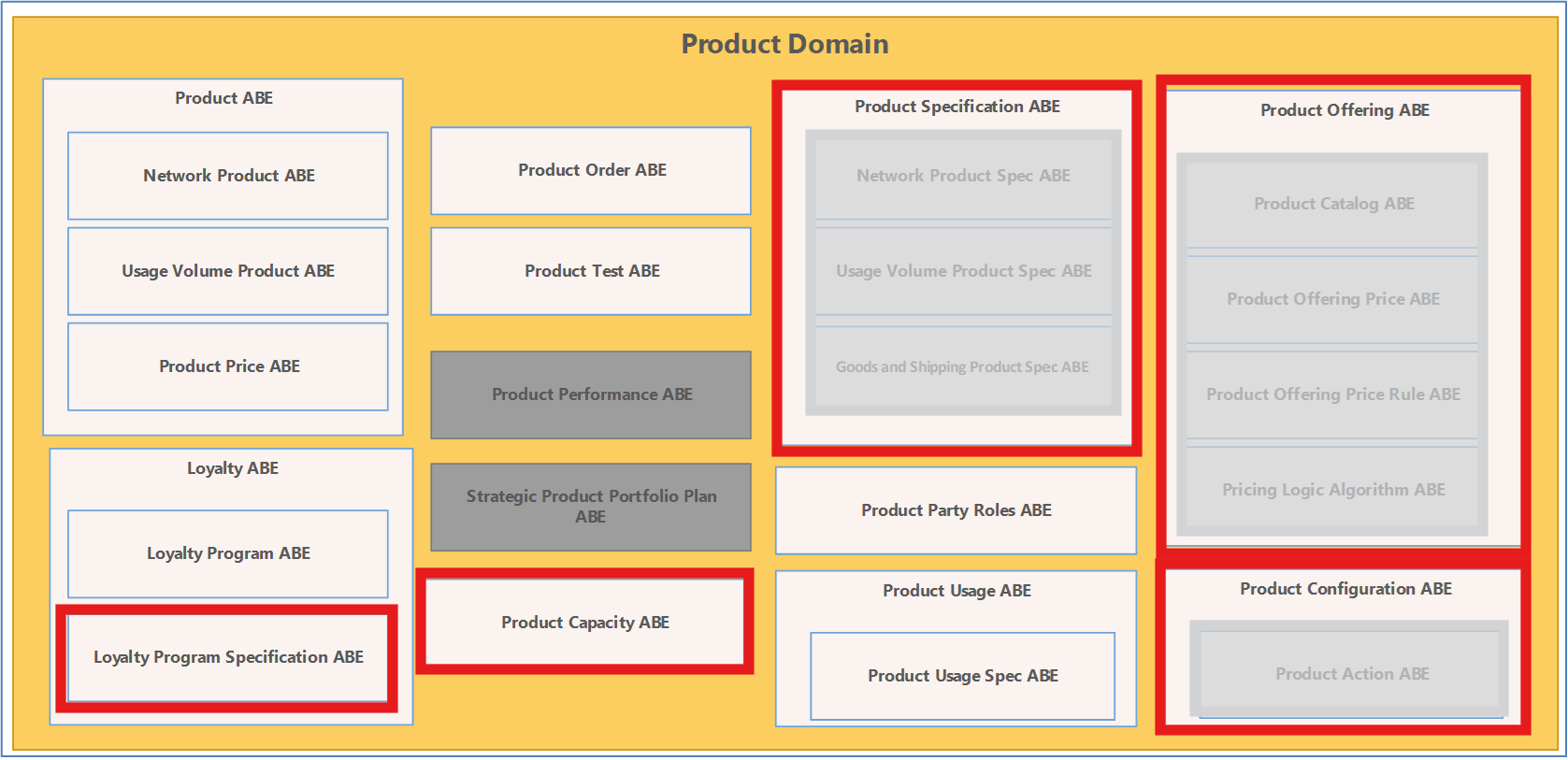 Product Domain

Product ABE

Network Product ABE

Usage Volume Product ABE

Product Price ABE

Loyalty ABE

Loyalty Program ABE

Loyalty Program Specification ABE

Product Order ABE

Product Test ABE

Product Performance ABE

Strategic Product Portfolio Plan ABE

Product Capacity ABE

Product Specification ABE

Network Product Spec ABE

Usage Volume Product Spec ABE

Goods and Shipping Product Spec ABE

Product Party Roles ABE

Product Usage ABE

Product Usage Spec ABE

Product Offering ABE

Product Catalog ABE

Product Offering Price ABE

Product Offering Price Rule ABE

Pricing Logic Algorithm ABE

Product Configuration ABE

Product Action ABE